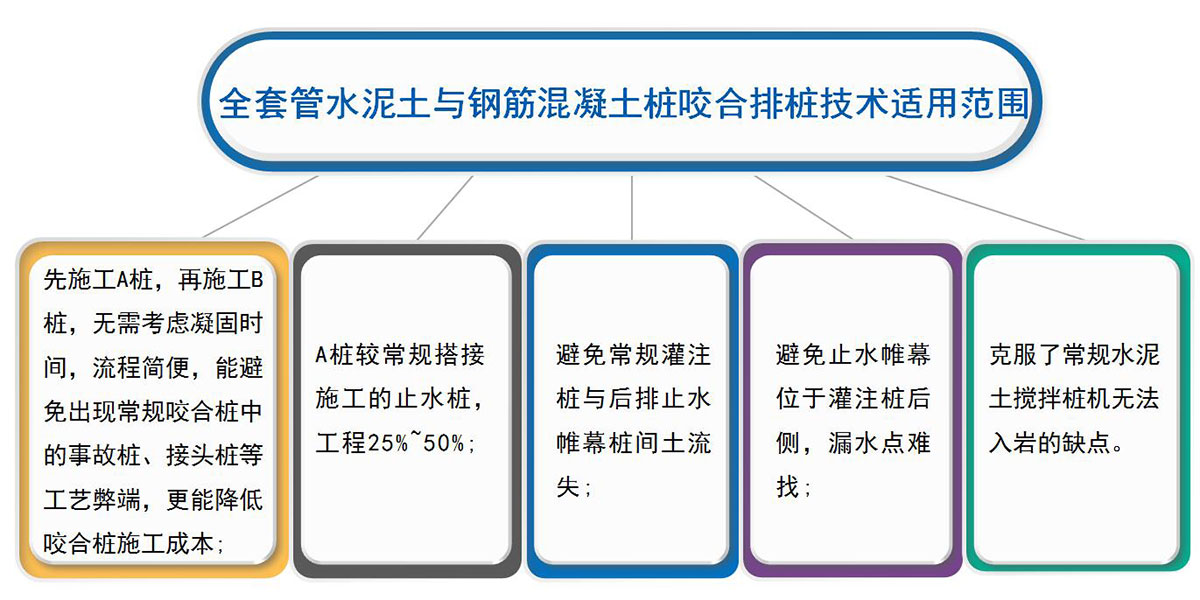 全套管水泥土与钢筋混凝土桩咬合排桩技术适用范围

先施工A桩，再施工B桩，无需考虑凝固时间，流程简便，能避免出现常规咬合桩中的事故桩、接头桩等工艺弊端，更能降低咬合桩施工成本；

A桩较常规搭接施工的止水桩，工程25%~50%；

避免常规灌注桩与后排止水帷幕桩间土流失；

避免止水帷幕位于灌注桩后侧，漏水点难找；

克服了常规水泥土搅拌桩机无法入岩的缺点。